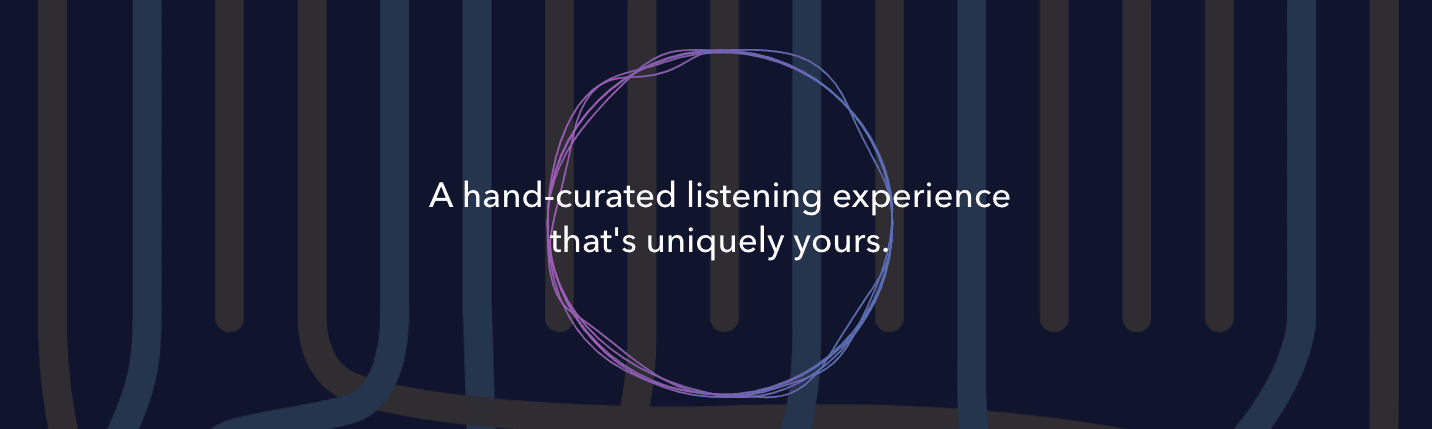 A hand-curated listening experience that's uniquely yours.